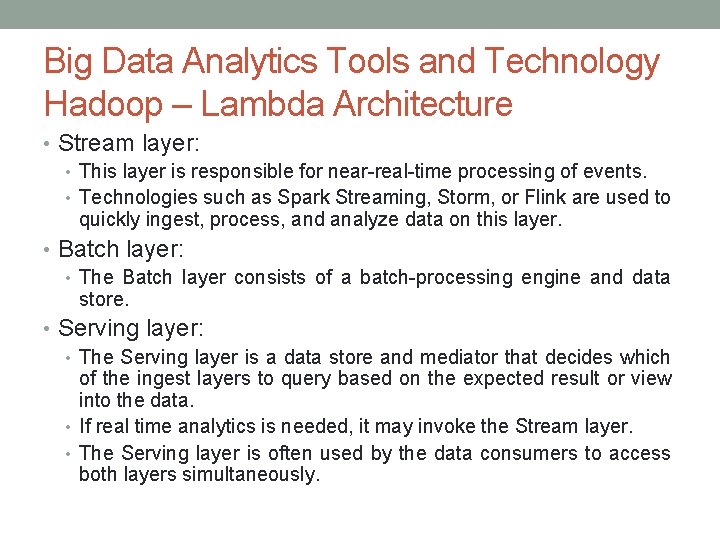 Big Data Analytics Tools and Technology
Hadoop – Lambda Architecture

• Stream layer:
• This layer is responsible for near-real-time processing of events.
• Technologies such as Spark Streaming, Storm, or Flink are used to quickly ingest, process, and analyze data on this layer.
• Batch layer:
• The Batch layer consists of a batch-processing engine and data store.
• Serving layer:
• The Serving layer is a data store and mediator that decides which of the ingest layers to query based on the expected result or view into the data.
• If real time analytics is needed, it may invoke the Stream layer.
• The Serving layer is often used by the data consumers to access both layers simultaneously.